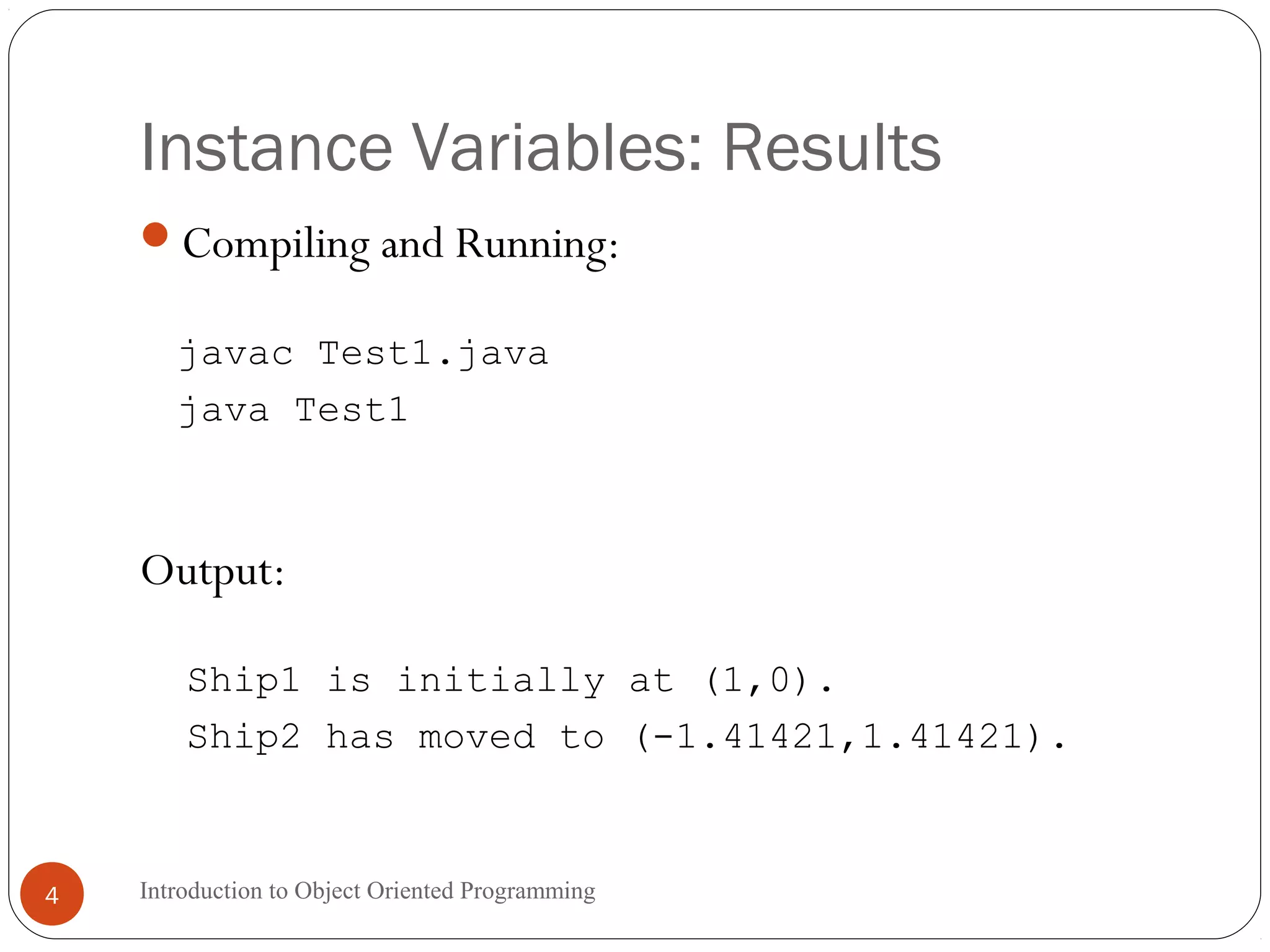 Instance Variables: Results

Compiling and Running:

javac Test1.java
java Test1

Output:

Ship1 is initially at (1,0).
Ship2 has moved to (-1.41421,1.41421).

4

Introduction to Object Oriented Programming